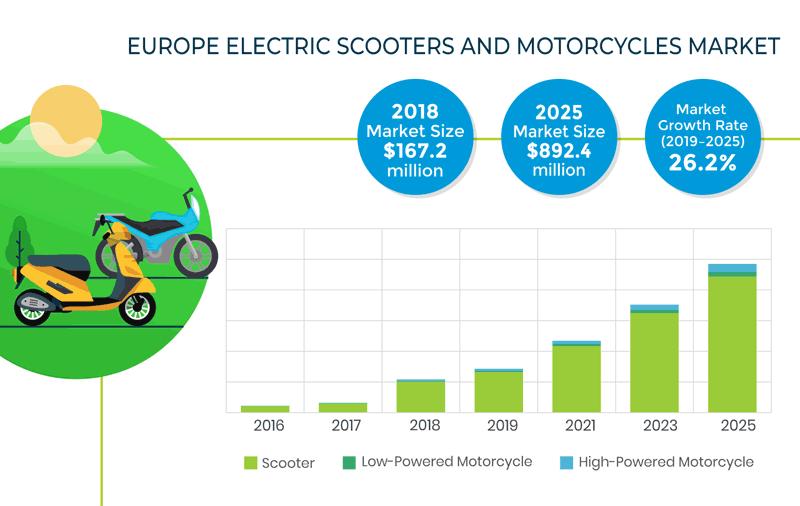 EUROPE ELECTRIC SCOOTERS AND MOTORCYCLES MARKET

2018 Market Size $167.2 million

2025 Market Size $892.4 million

Market Growth Rate (2019-2025) 26.2%

2016
2017
2018
2019
2021
2023
2025

Scooter
Low-Powered Motorcycle
High-Powered Motorcycle